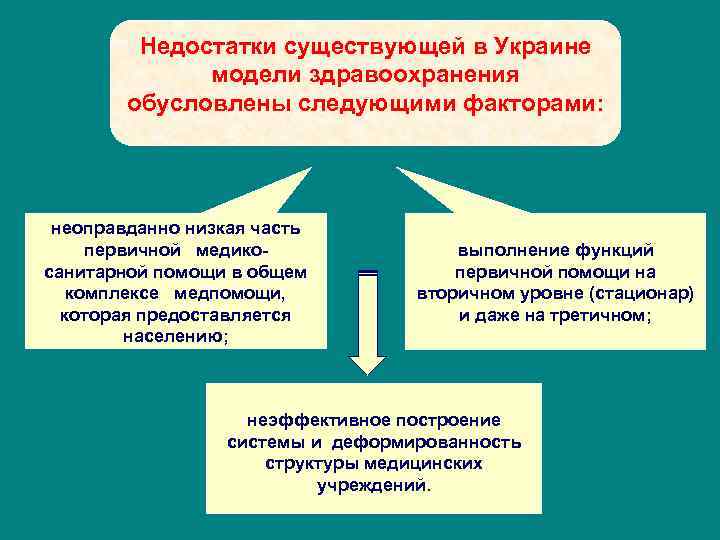 Недостатки существующей в Украине модели здравоохранения обусловлены следующими факторами:

неоправданно низкая часть первичной медико-санитарной помощи в общем комплексе медпомощи, которая предоставляется населению;

выполнение функций первичной помощи на вторичном уровне (стационар) и даже на третичном;

неэффективное построение системы и деформированность структуры медицинских учреждений.